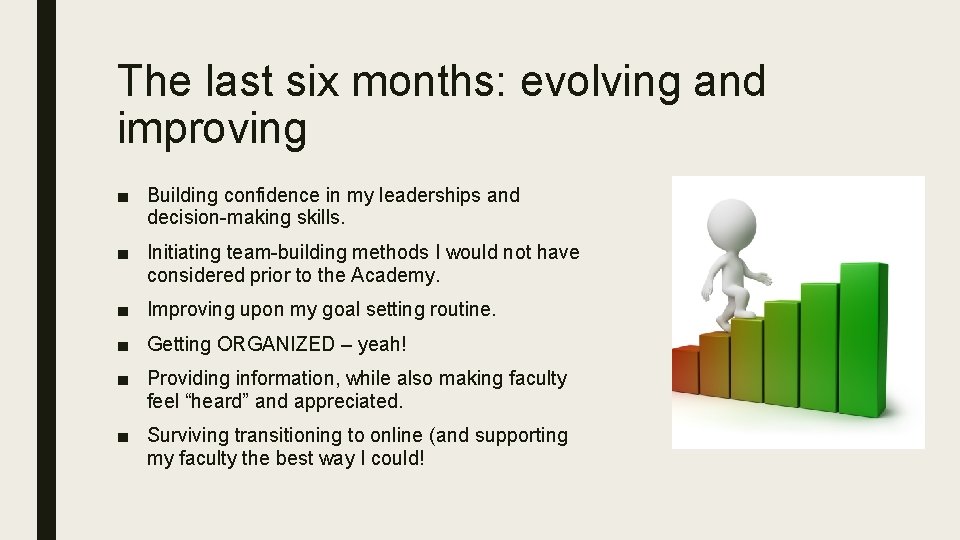 The last six months: evolving and improving

■ Building confidence in my leaderships and decision-making skills.

■ Initiating team-building methods I would not have considered prior to the Academy.

■ Improving upon my goal setting routine.

■ Getting ORGANIZED – yeah!

■ Providing information, while also making faculty feel “heard” and appreciated.

■ Surviving transitioning to online (and supporting my faculty the best way I could!